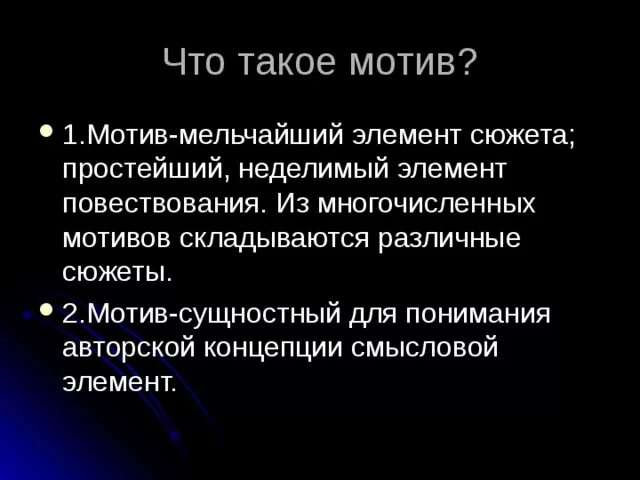 Что такое мотив?

1.Мотив-мельчайший элемент сюжета; простейший, неделимый элемент повествования. Из многочисленных мотивов складываются различные сюжеты.

2.Мотив-сущностный для понимания авторской концепции смысловой элемент.